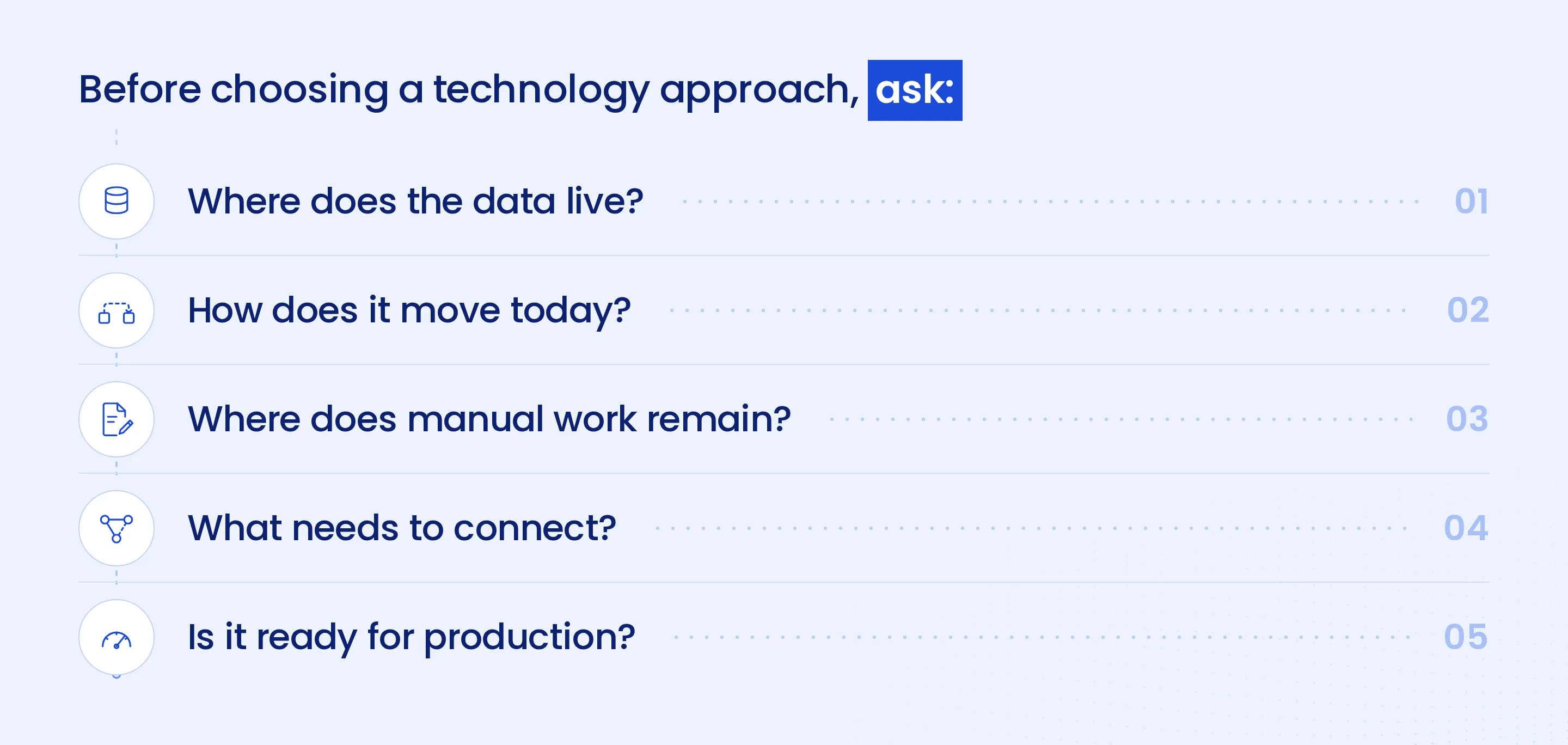 Before choosing a technology approach, ask:

Where does the data live? 01

How does it move today? 02

Where does manual work remain? 03

What needs to connect? 04

Is it ready for production? 05